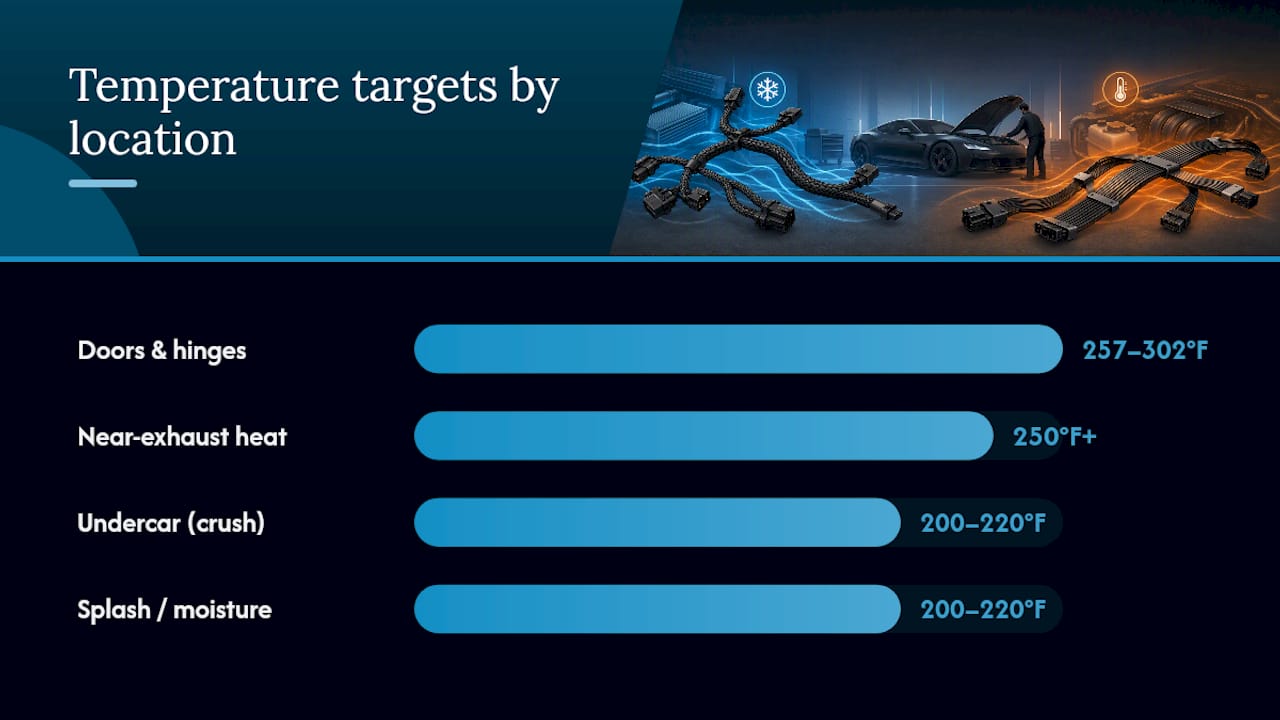 Temperature targets by location

Doors & hinges
257–302°F

Near-exhaust heat
250°F+

Undercar (crush)
200–220°F

Splash / moisture
200–220°F